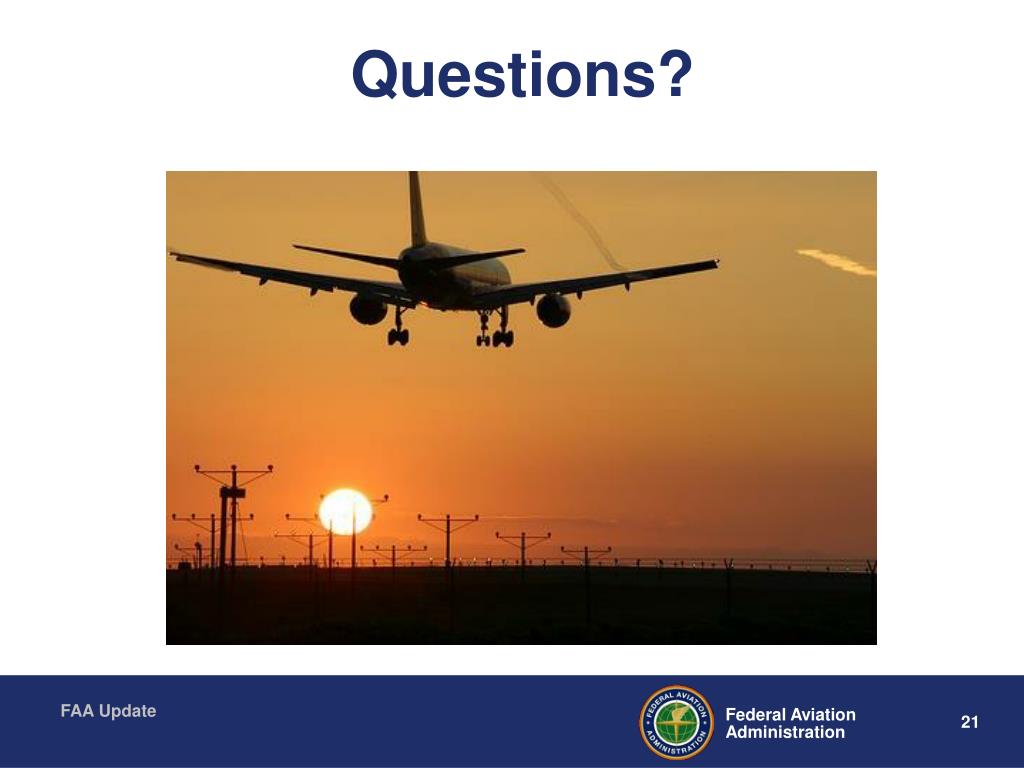 Questions?

FAA Update

FEDERAL AVIATION ADMINISTRATION

Federal Aviation Administration

21